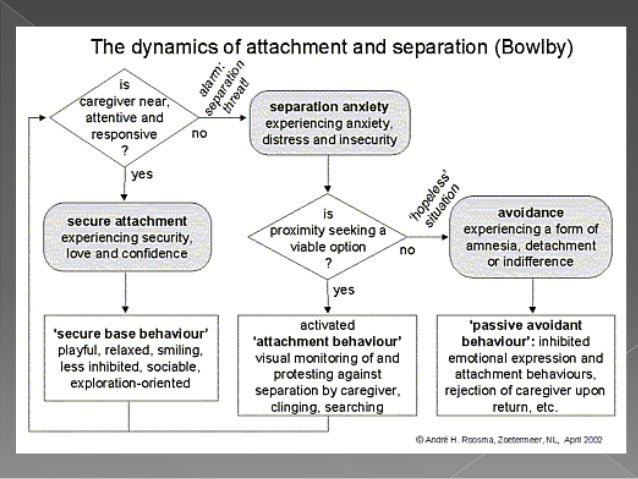 The dynamics of attachment and separation (Bowlby)

is caregiver near, attentive and responsive ?

alarm: separation threat!

no

separation anxiety
experiencing anxiety, distress and insecurity

yes

secure attachment
experiencing security, love and confidence

is proximity seeking a viable option ?

'hopeless' situation

no

avoidance
experiencing a form of amnesia, detachment or indifference

yes

'secure base behaviour'
playful, relaxed, smiling, less inhibited, sociable, exploration-oriented

activated
'attachment behaviour'
visual monitoring of and protesting against separation by caregiver, clinging, searching

'passive avoidant behaviour': inhibited emotional expression and attachment behaviours, rejection of caregiver upon return, etc.

© André H. Roosma, Zoetermeer, NL, April 2002